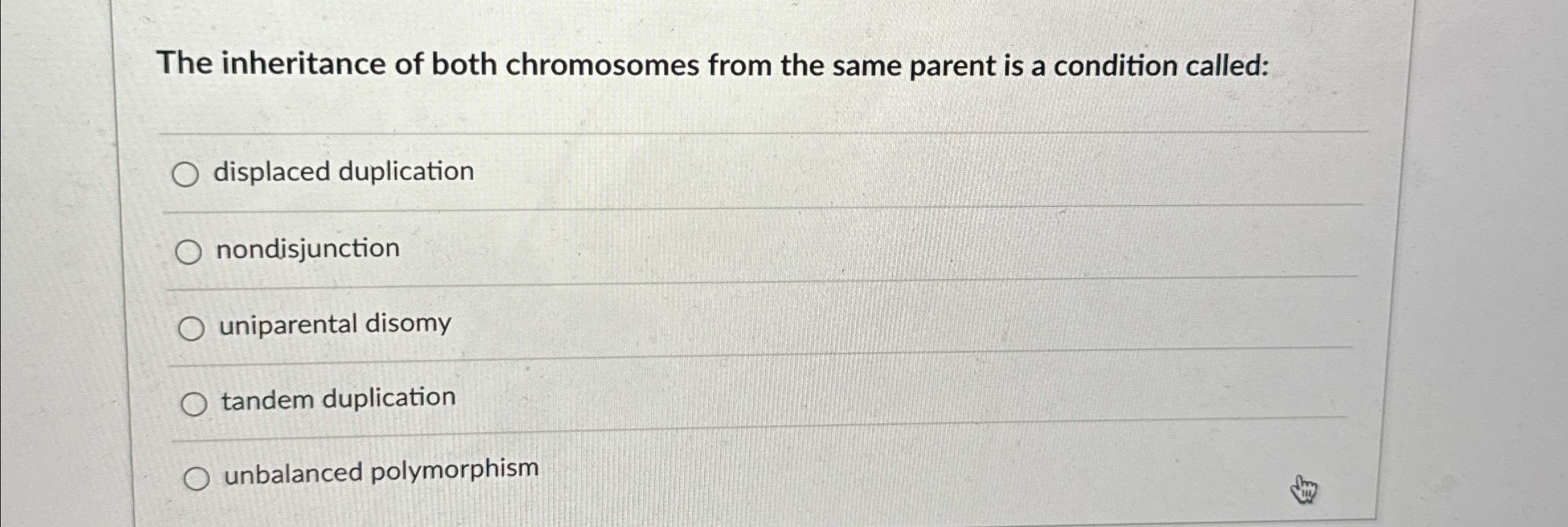 The inheritance of both chromosomes from the same parent is a condition called:

displaced duplication

nondisjunction

uniparental disomy

tandem duplication

unbalanced polymorphism